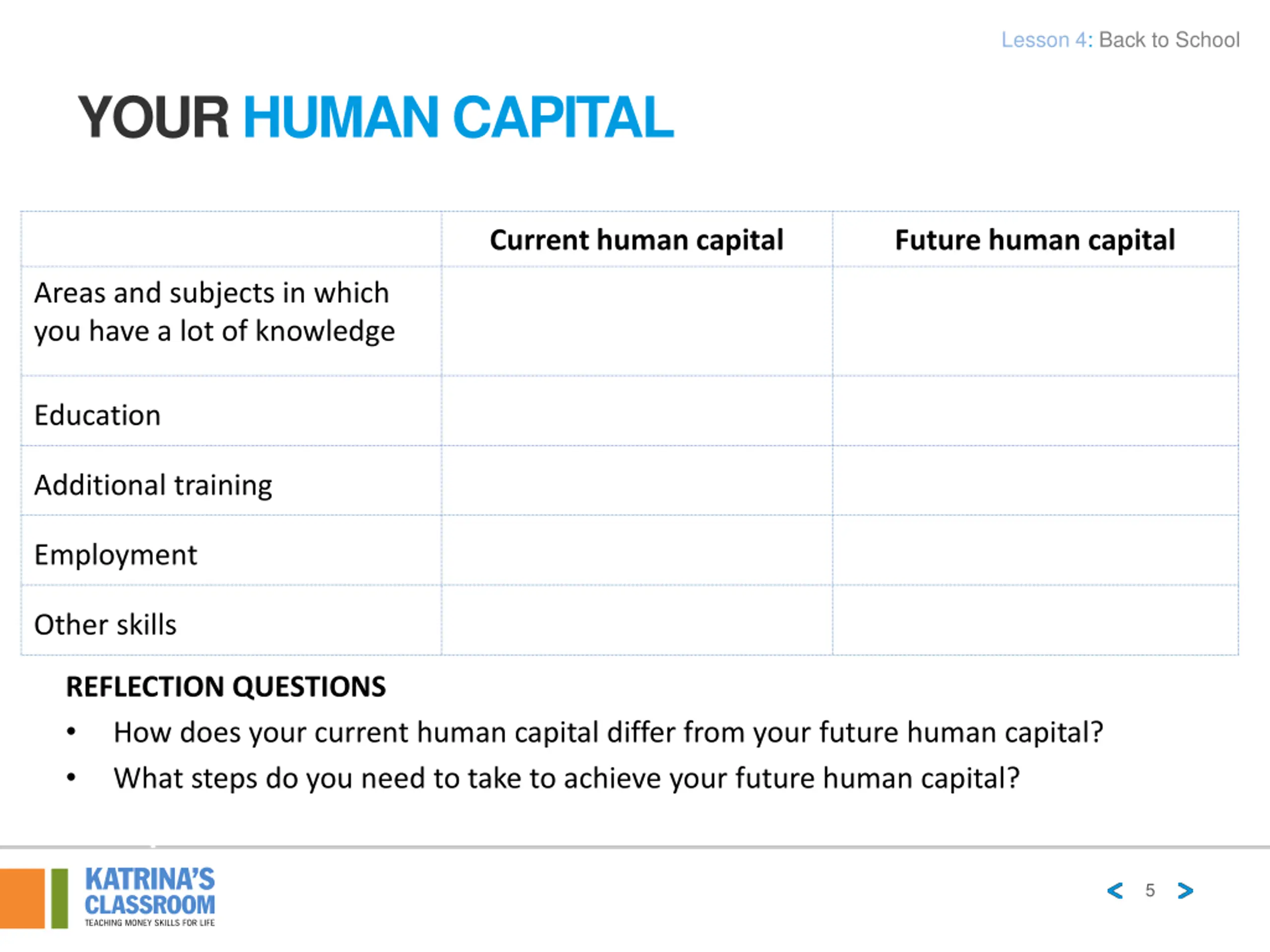 Lesson 4: Back to School

YOUR HUMAN CAPITAL

| | Current human capital | Future human capital |
|---|---|---|
| Areas and subjects in which you have a lot of knowledge | | |
| Education | | |
| Additional training | | |
| Employment | | |
| Other skills | | |

REFLECTION QUESTIONS

• How does your current human capital differ from your future human capital?
• What steps do you need to take to achieve your future human capital?

KATRINA'S CLASSROOM
TEACHING MONEY SKILLS FOR LIFE

< 5 >